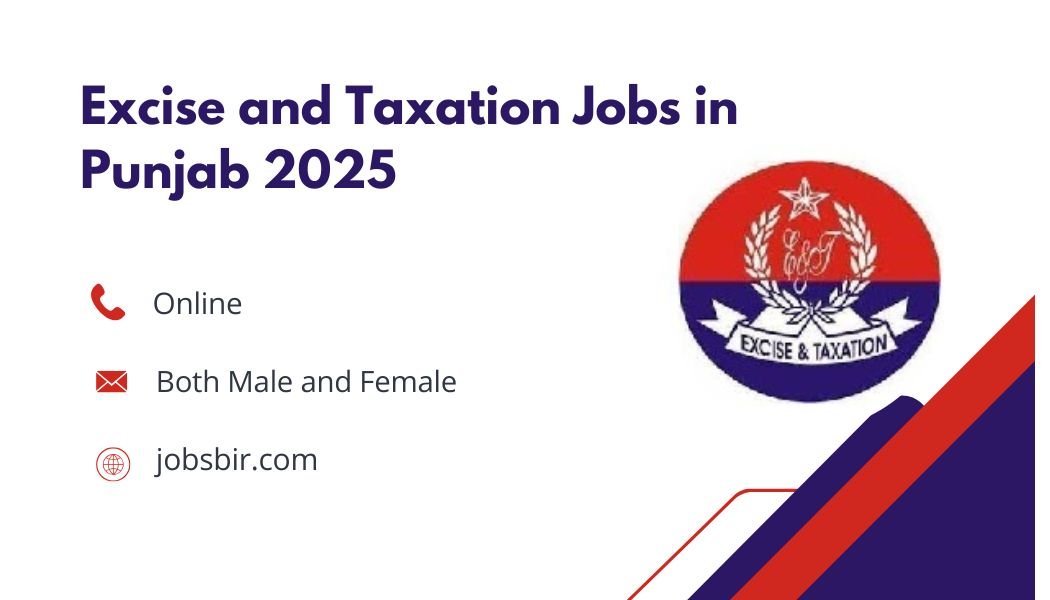 Excise and Taxation Jobs in Punjab 2025

Online

Both Male and Female

jobsbir.com

E&T

EXCISE & TAXATION